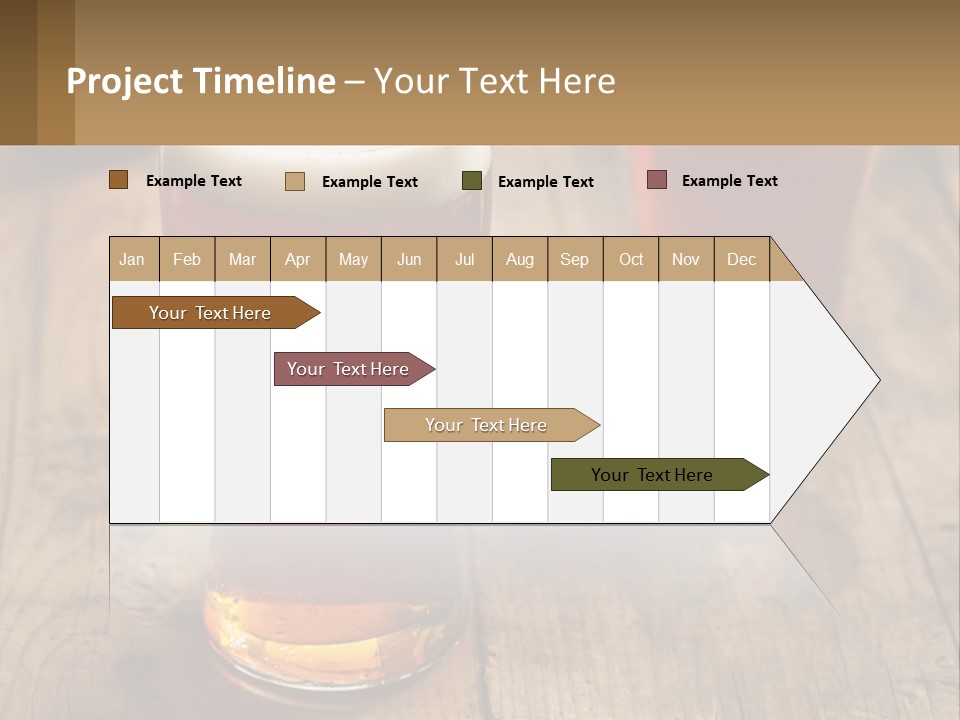 Project Timeline – Your Text Here

Example Text
Example Text
Example Text
Example Text

| Jan | Feb | Mar | Apr | May | Jun | Jul | Aug | Sep | Oct | Nov | Dec |
|---|---|---|---|---|---|---|---|---|---|---|---|

Your Text Here

Your Text Here

Your Text Here

Your Text Here